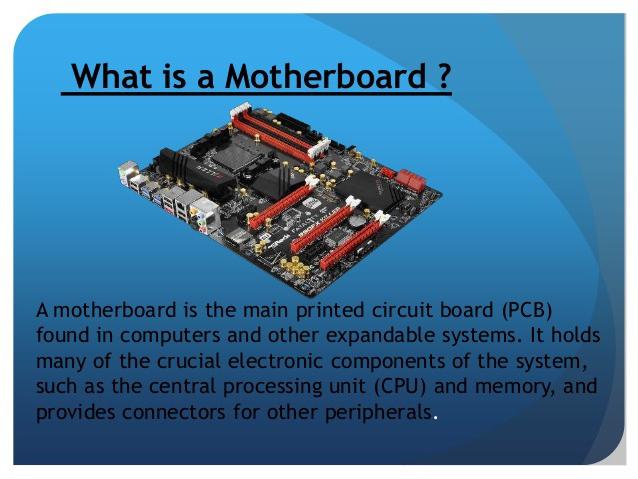 What is a Motherboard ?

A motherboard is the main printed circuit board (PCB) found in computers and other expandable systems. It holds many of the crucial electronic components of the system, such as the central processing unit (CPU) and memory, and provides connectors for other peripherals.